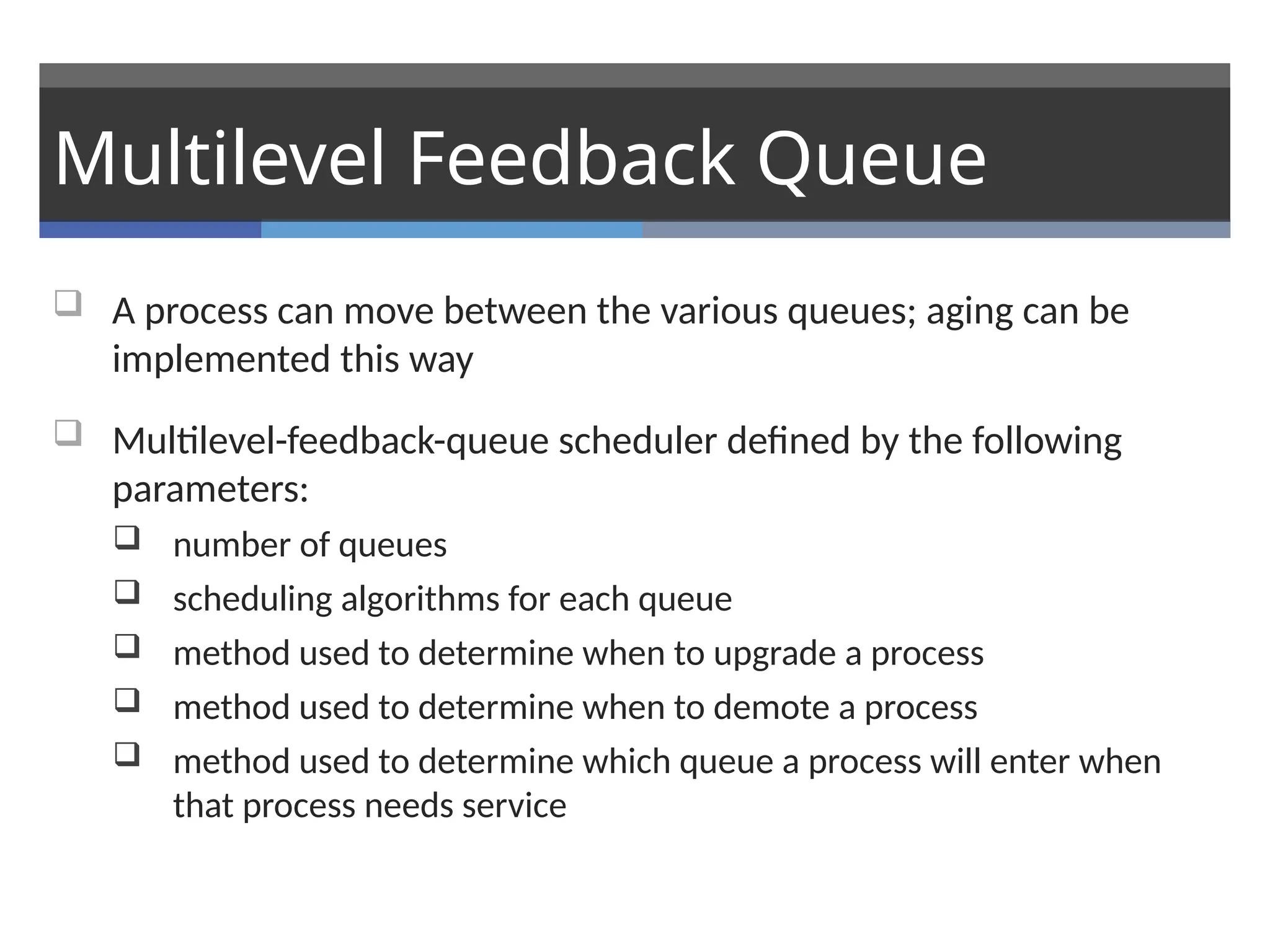 Multilevel Feedback Queue

❑ A process can move between the various queues; aging can be implemented this way

❑ Multilevel-feedback-queue scheduler defined by the following parameters:
❑ number of queues
❑ scheduling algorithms for each queue
❑ method used to determine when to upgrade a process
❑ method used to determine when to demote a process
❑ method used to determine which queue a process will enter when that process needs service